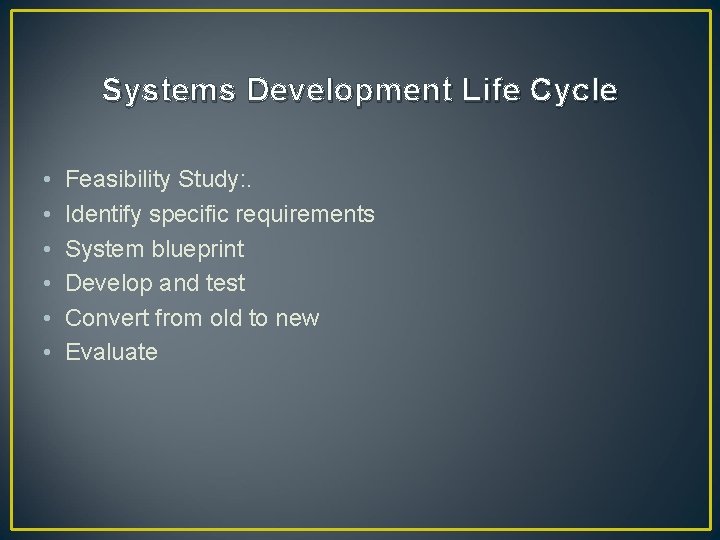 Systems Development Life Cycle

• Feasibility Study:.
• Identify specific requirements
• System blueprint
• Develop and test
• Convert from old to new
• Evaluate